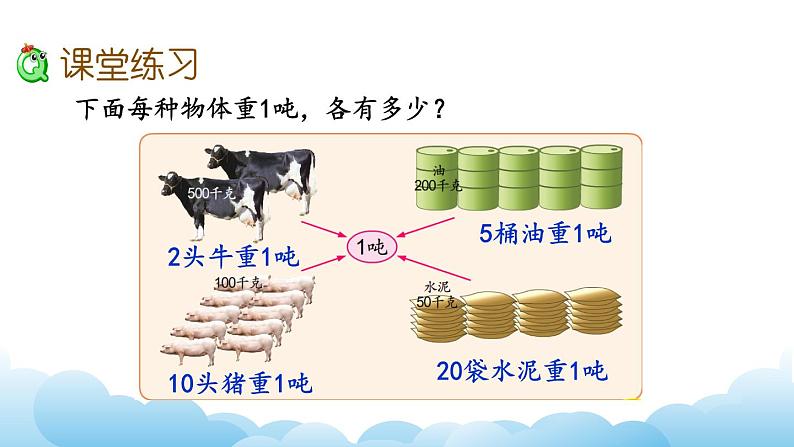 课堂练习

下面每种物体重1吨，各有多少？

500千克

2头牛重1吨

油
200千克

5桶油重1吨

1吨

100千克

10头猪重1吨

水泥
50千克

20袋水泥重1吨